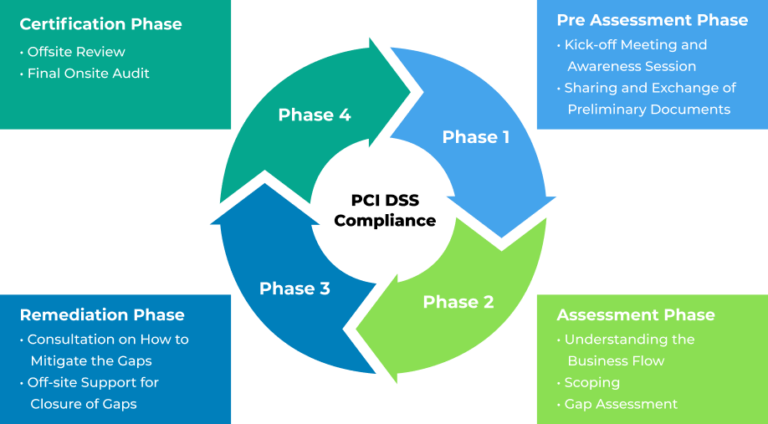 Certification Phase
• Offsite Review
• Final Onsite Audit

Pre Assessment Phase
• Kick-off Meeting and Awareness Session
• Sharing and Exchange of Preliminary Documents

Phase 4

Phase 1

PCI DSS Compliance

Phase 3

Phase 2

Remediation Phase
• Consultation on How to Mitigate the Gaps
• Off-site Support for Closure of Gaps

Assessment Phase
• Understanding the Business Flow
• Scoping
• Gap Assessment